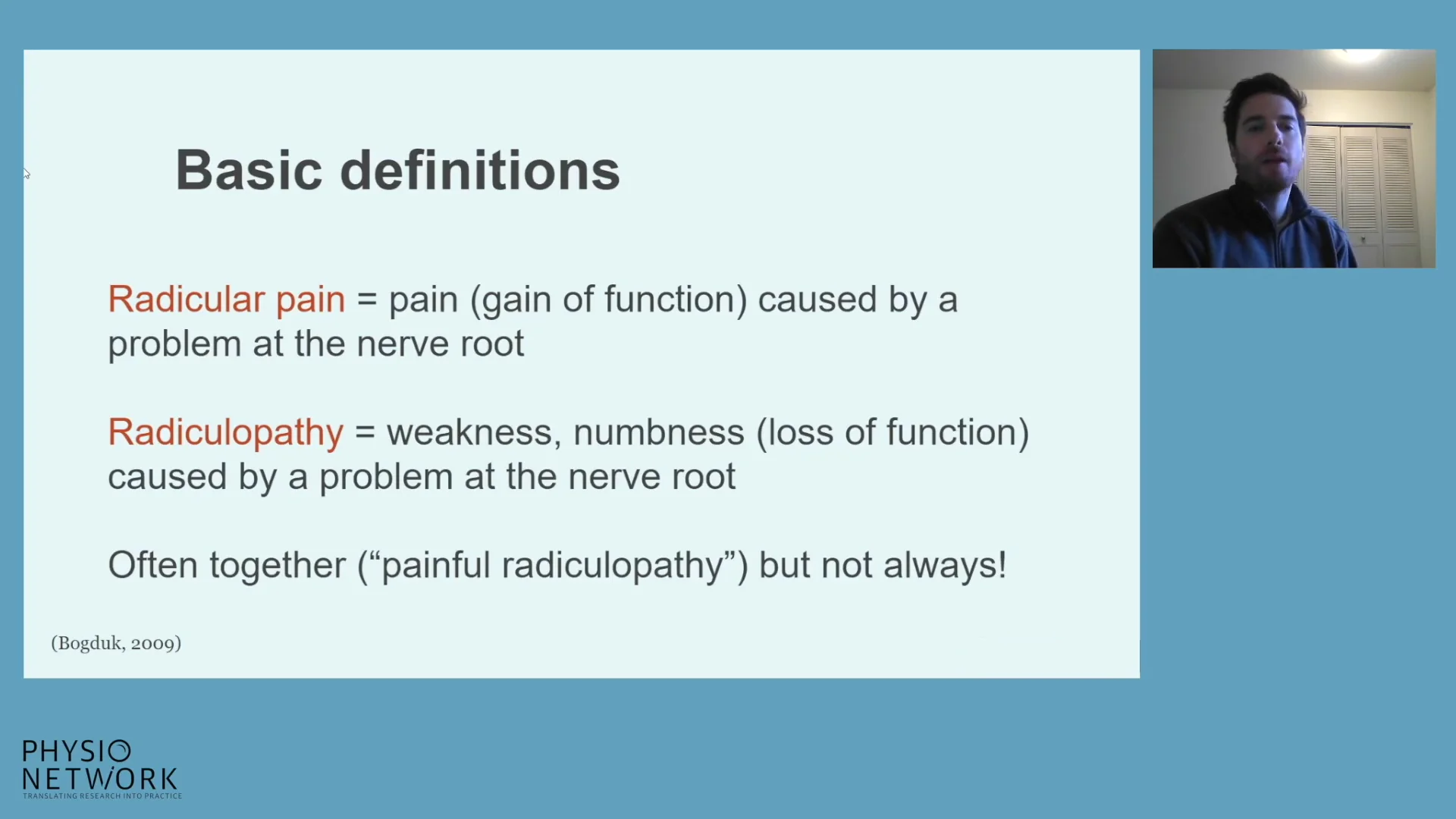 Basic definitions

Radicular pain = pain (gain of function) caused by a problem at the nerve root

Radiculopathy = weakness, numbness (loss of function) caused by a problem at the nerve root

Often together (“painful radiculopathy”) but not always!

(Bogduk, 2009)

PHYSIO NETWORK
TRANSLATING RESEARCH INTO PRACTICE